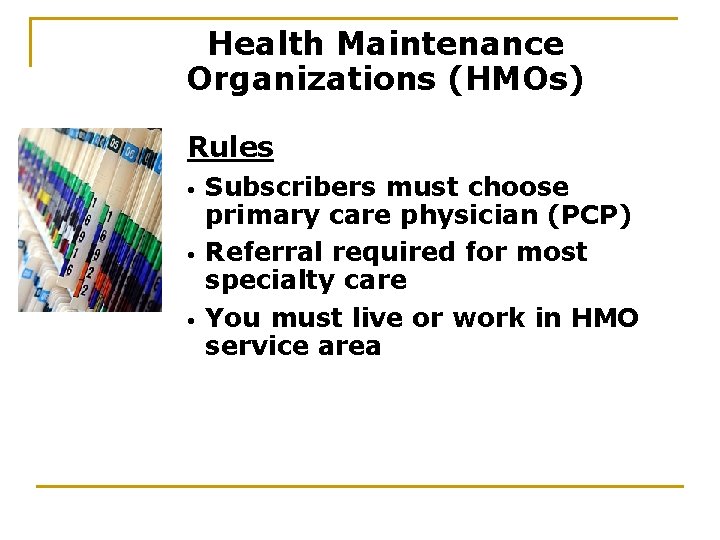 Health Maintenance Organizations (HMOs)

Rules

• Subscribers must choose primary care physician (PCP)

• Referral required for most specialty care

• You must live or work in HMO service area